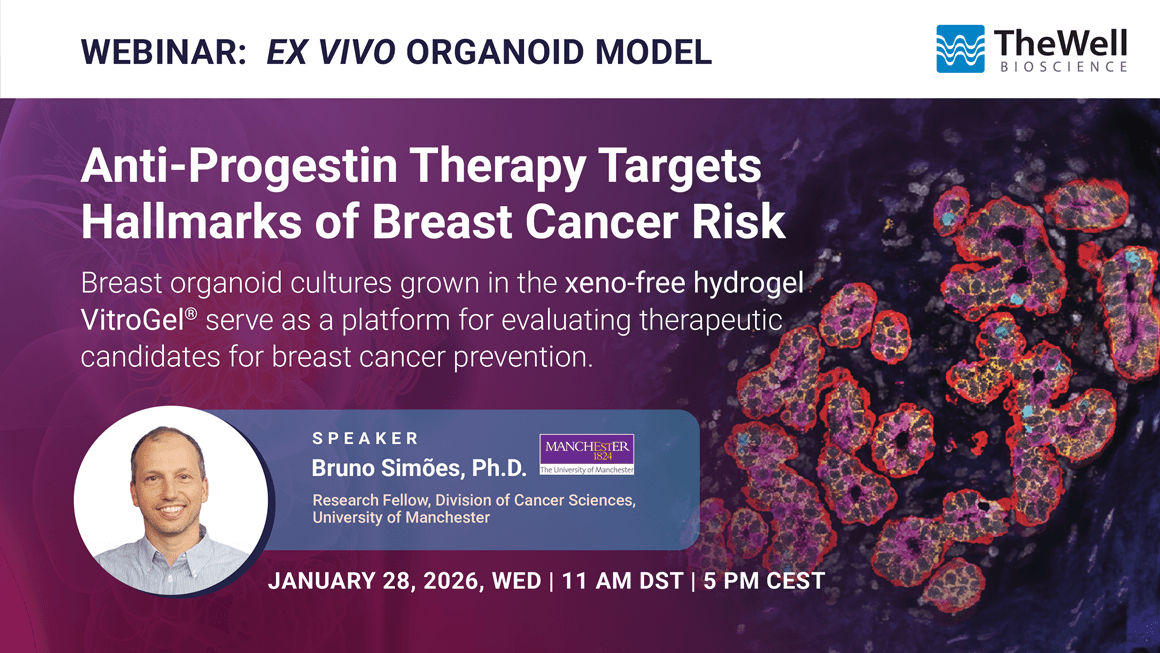 WEBINAR: EX VIVO ORGANOID MODEL

TheWell BIOSCIENCE

Anti-Progestin Therapy Targets Hallmarks of Breast Cancer Risk

Breast organoid cultures grown in the xeno-free hydrogel VitroGel® serve as a platform for evaluating therapeutic candidates for breast cancer prevention.

SPEAKER

Bruno Simões, Ph.D.

MANCHESTER 1824 The University of Manchester

Research Fellow, Division of Cancer Sciences, University of Manchester

JANUARY 28, 2026, WED | 11 AM DST | 5 PM CEST